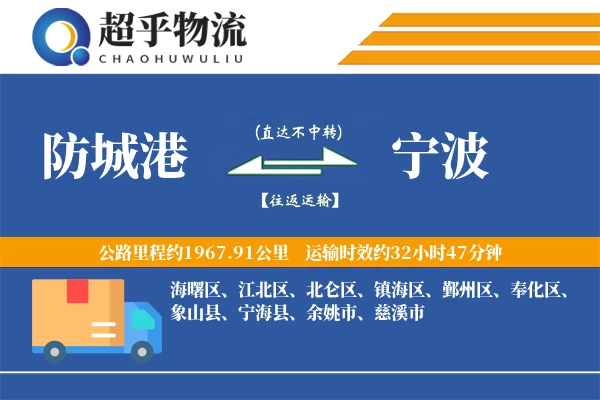 超乎物流
CHAOHUWULIU

防城港

(直达不中转)

【往返运输】

宁波

公路里程约1967.91公里　运输时效约32小时47分钟

海曙区、江北区、北仑区、镇海区、鄞州区、奉化区、象山县、宁海县、余姚市、慈溪市